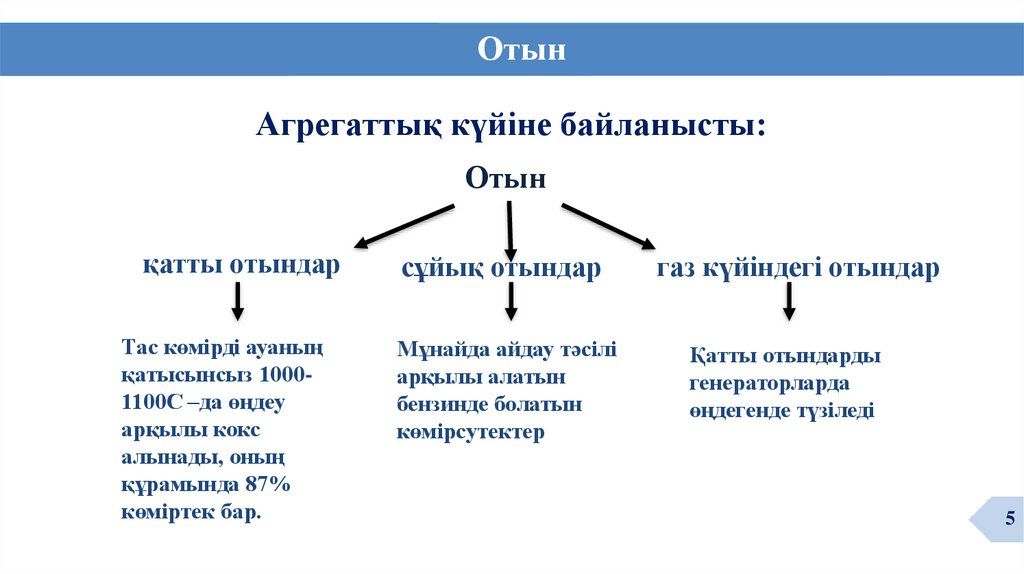 Отын

Агрегаттық күйіне байланысты:

Отын

қатты отындар

сұйық отындар

газ күйіндегі отындар

Тас көмірді ауаның қатысынсыз 1000-1100С –да өңдеу арқылы кокс алынады, оның құрамында 87% көміртек бар.

Мұнайда айдау тәсілі арқылы алатын бензинде болатын көмірсутектер

Қатты отындарды генераторларда өңдегенде түзіледі

5